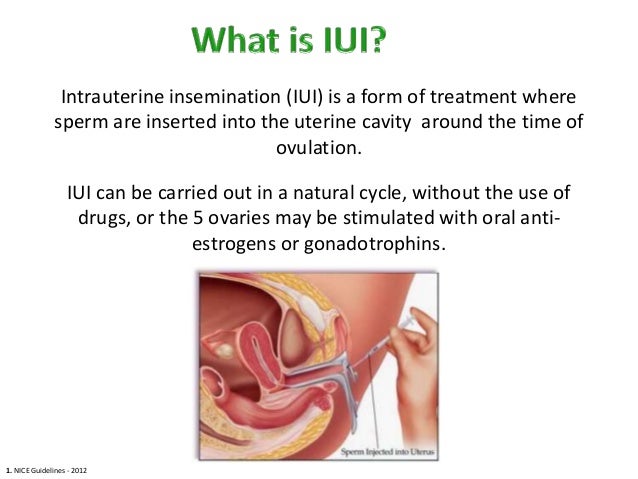 What is IUI?

Intrauterine insemination (IUI) is a form of treatment where sperm are inserted into the uterine cavity around the time of ovulation.

IUI can be carried out in a natural cycle, without the use of drugs, or the 5 ovaries may be stimulated with oral anti-estrogens or gonadotrophins.

Sperm Injected into Uterus

1. NICE Guidelines - 2012